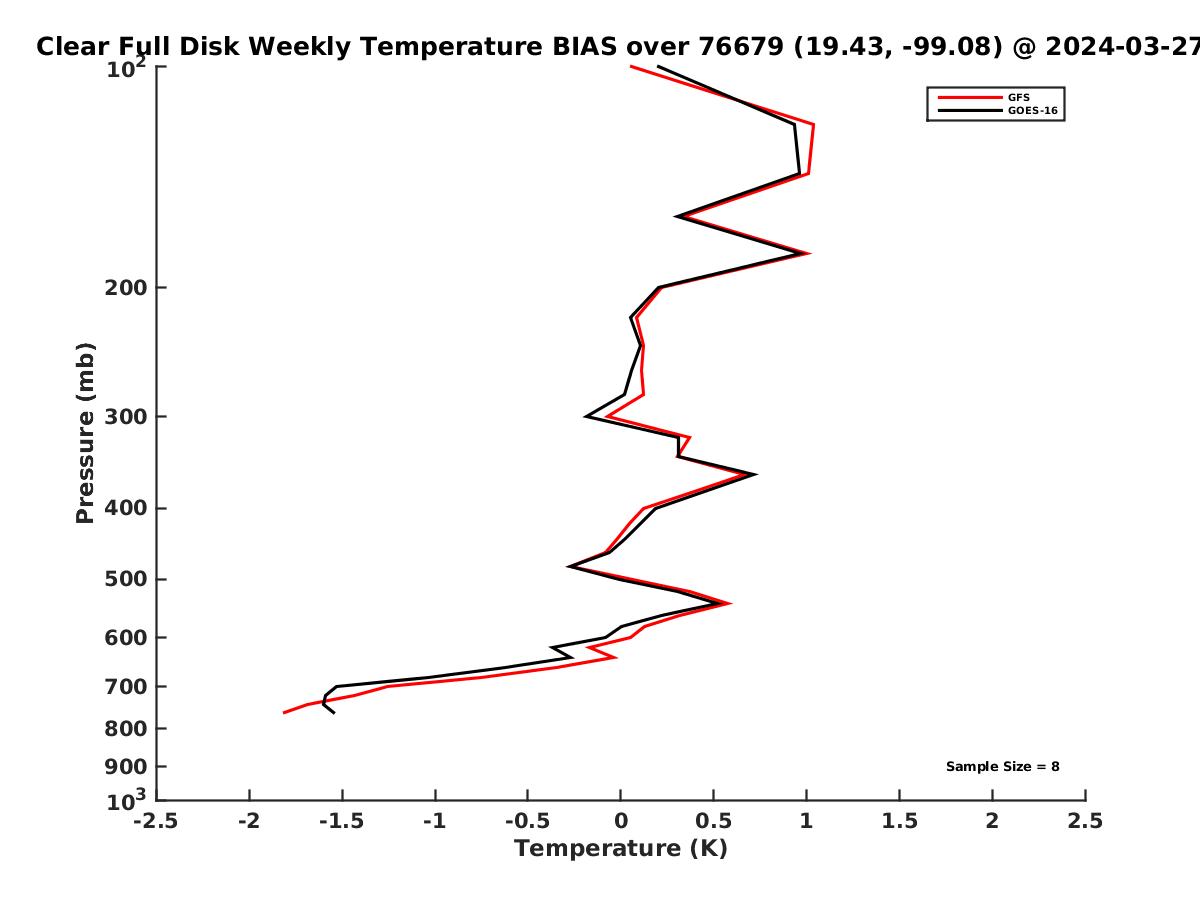 Clear Full Disk Weekly Temperature BIAS over 76679 (19.43, -99.08) @ 2024-03-27

GFS
GOES-16

Pressure (mb)

$10^2$
200
300
400
500
600
700
800
900
$10^3$

Sample Size = 8

-2.5 -2 -1.5 -1 -0.5 0 0.5 1 1.5 2 2.5

Temperature (K)